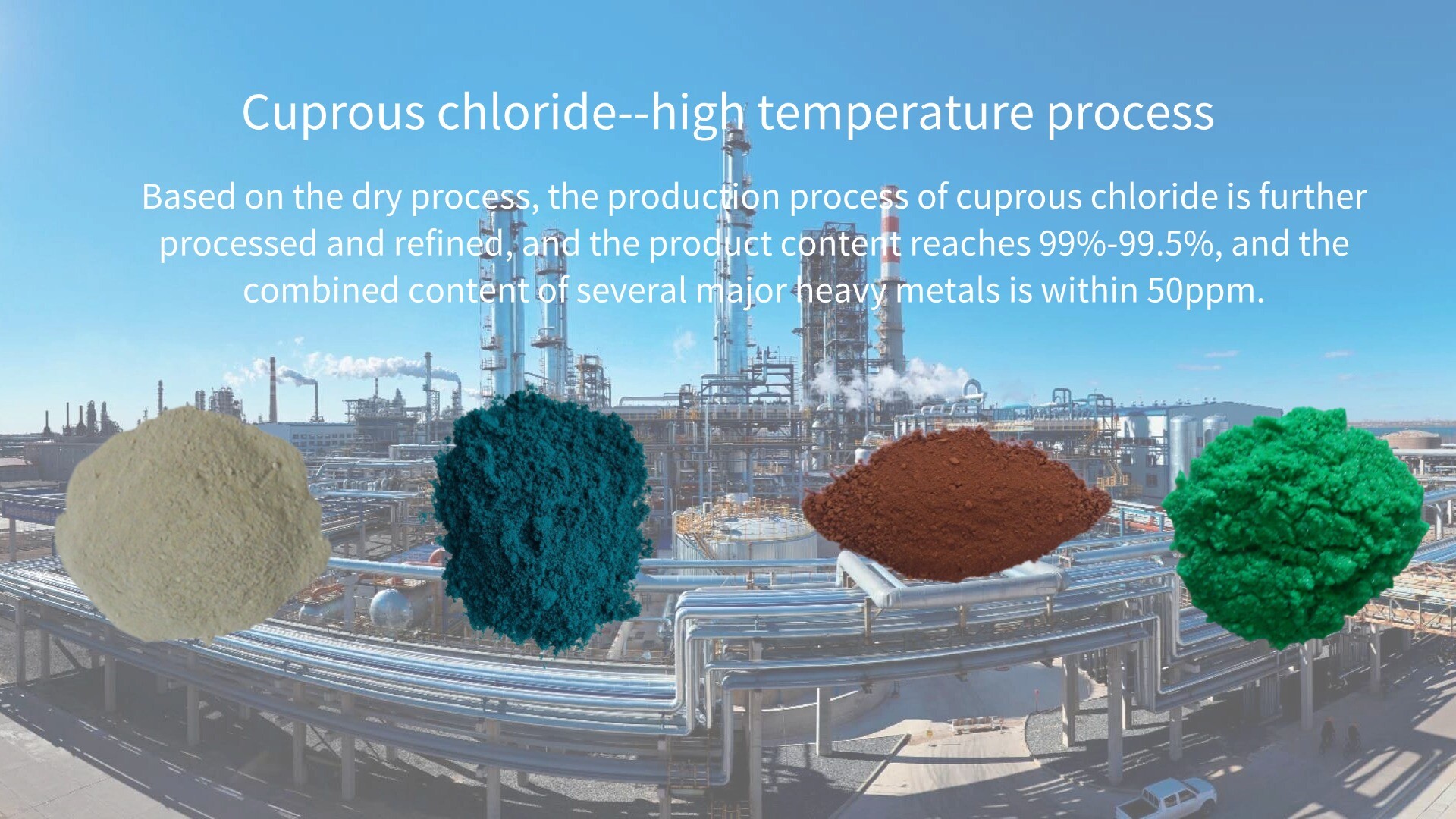 Cuprous chloride--high temperature process

Based on the dry process, the production process of cuprous chloride is further processed and refined, and the product content reaches 99%-99.5%, and the combined content of several major heavy metals is within 50ppm.